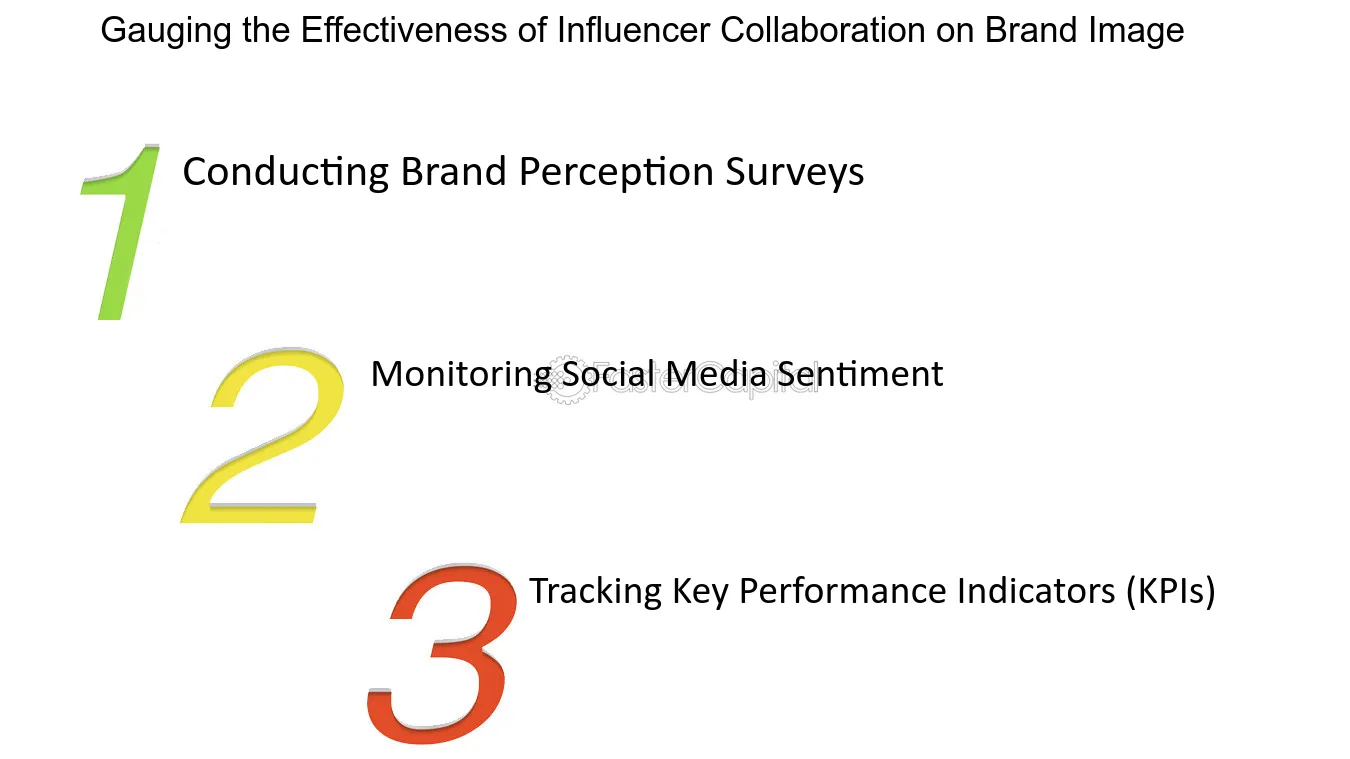 Gauging the Effectiveness of Influencer Collaboration on Brand Image

1 Conducting Brand Perception Surveys

2 Monitoring Social Media Sentiment

FasterCapital

3 Tracking Key Performance Indicators (KPIs)